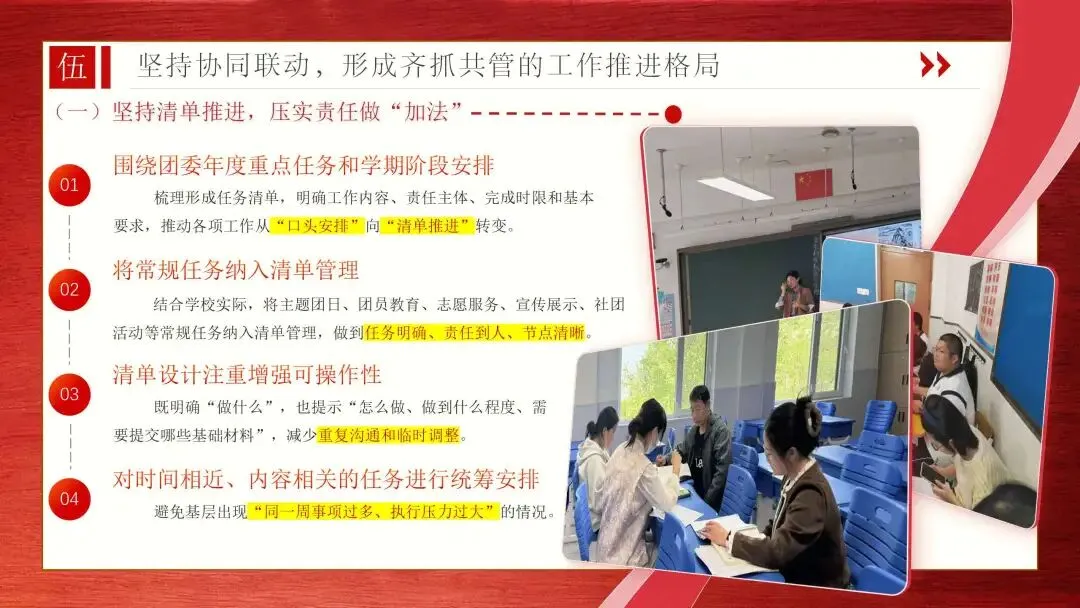 伍 坚持协同联动，形成齐抓共管的工作推进格局

（一）坚持清单推进，压实责任做“加法”

01 围绕团委年度重点任务和学期阶段安排

梳理形成任务清单，明确工作内容、责任主体、完成时限和基本要求，推动各项工作从“口头安排”向“清单推进”转变。

02 将常规任务纳入清单管理

结合学校实际，将主题团日、团员教育、志愿服务、宣传展示、社团活动等常规任务纳入清单管理，做到任务明确、责任到人、节点清晰。

03 清单设计注重增强可操作性

既明确“做什么”，也提示“怎么做、做到什么程度、需要提交哪些基础材料”，减少重复沟通和临时调整。

04 对时间相近、内容相关的任务进行统筹安排

避免基层出现“同一周事项过多、执行压力过大”的情况。